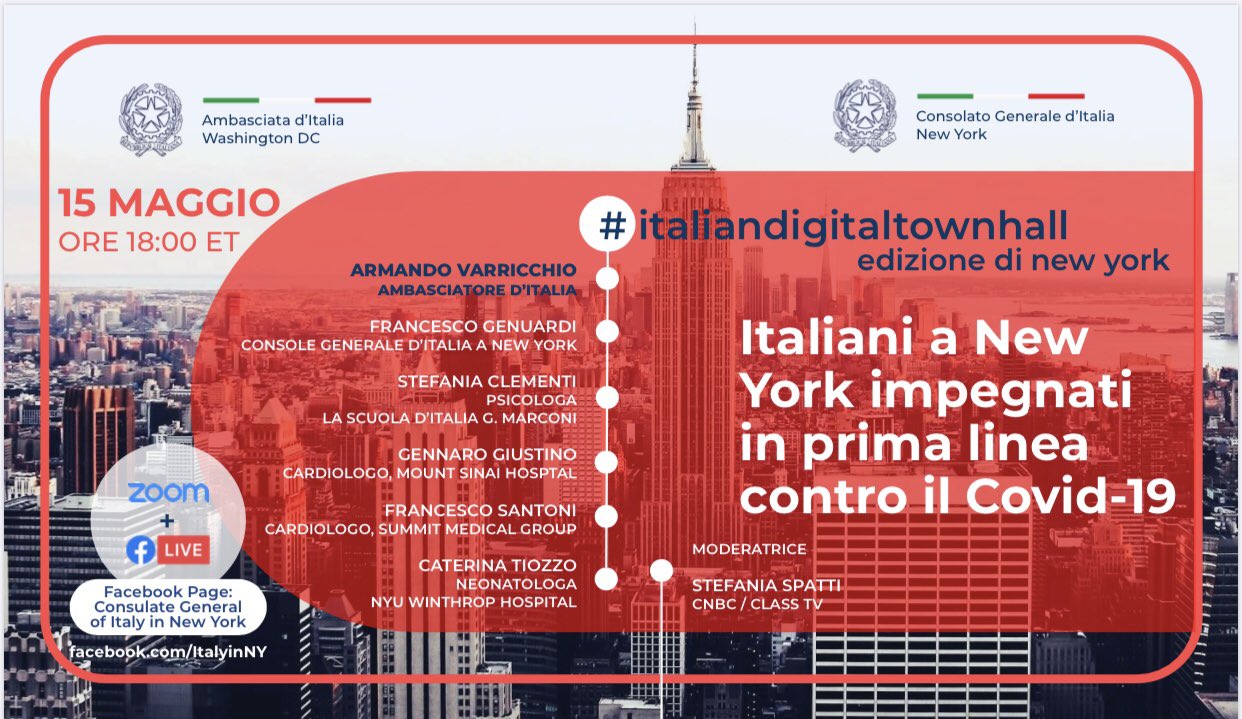 Ambasciata d'Italia
Washington DC

Consolato Generale d'Italia
New York

15 MAGGIO
ORE 18:00 ET

#italiandigitaltownhall
edizione di new york

ARMANDO VARRICCHIO
AMBASCIATORE D'ITALIA

FRANCESCO GENUARDI
CONSOLE GENERALE D'ITALIA A NEW YORK

STEFANIA CLEMENTI
PSICOLOGA
LA SCUOLA D'ITALIA G. MARCONI

GENNARO GIUSTINO
CARDIOLOGO, MOUNT SINAI HOSPTAL

FRANCESCO SANTONI
CARDIOLOGO, SUMMIT MEDICAL GROUP

CATERINA TIOZZO
NEONATOLOGA
NYU WINTHROP HOSPITAL

Italiani a New York impegnati in prima linea contro il Covid-19

MODERATRICE

STEFANIA SPATTI
CNBC / CLASS TV

zoom
+
LIVE

Facebook Page: Consulate General of Italy in New York

facebook.com/ItalyinNY